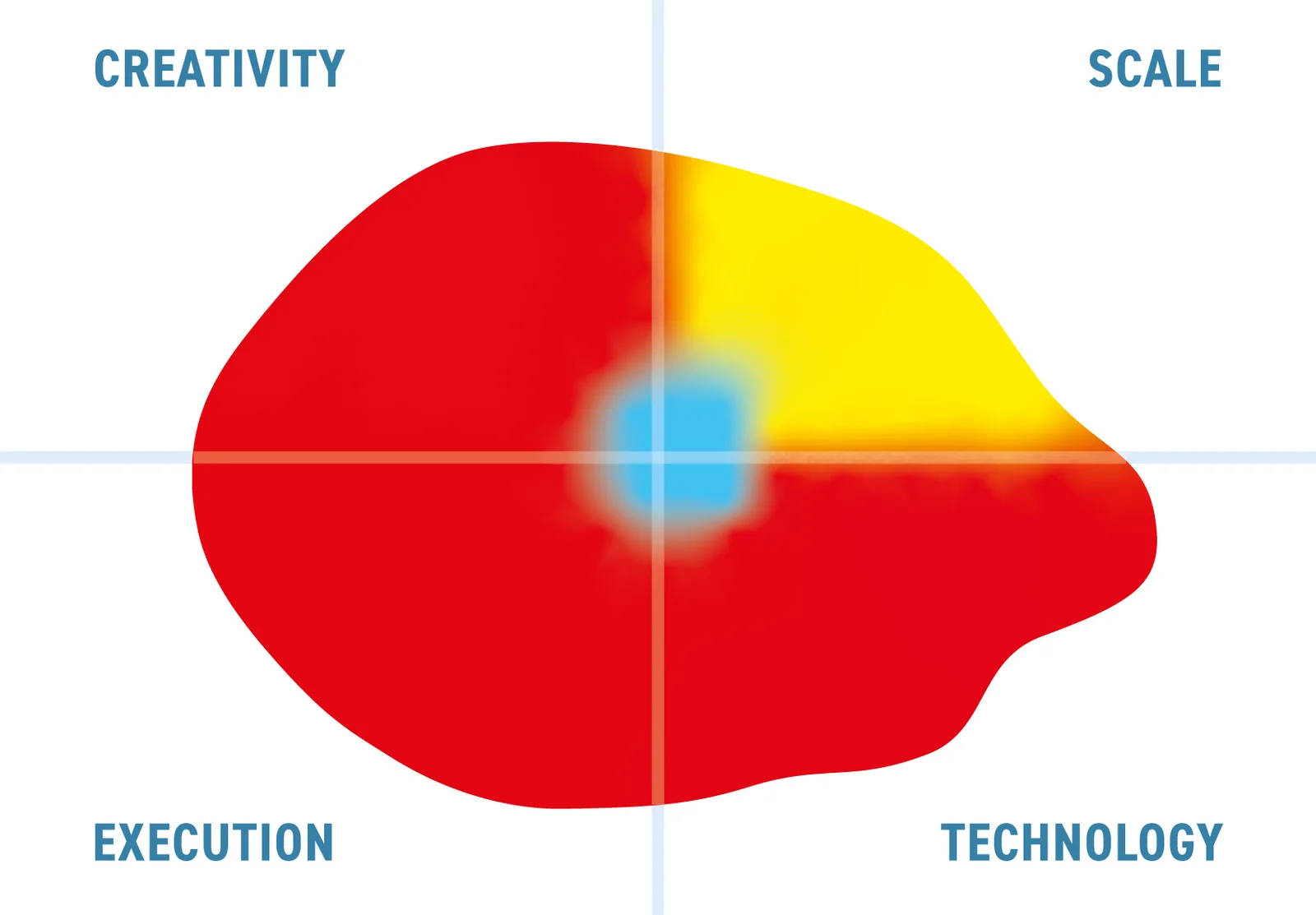 CREATIVITY

SCALE

EXECUTION

TECHNOLOGY